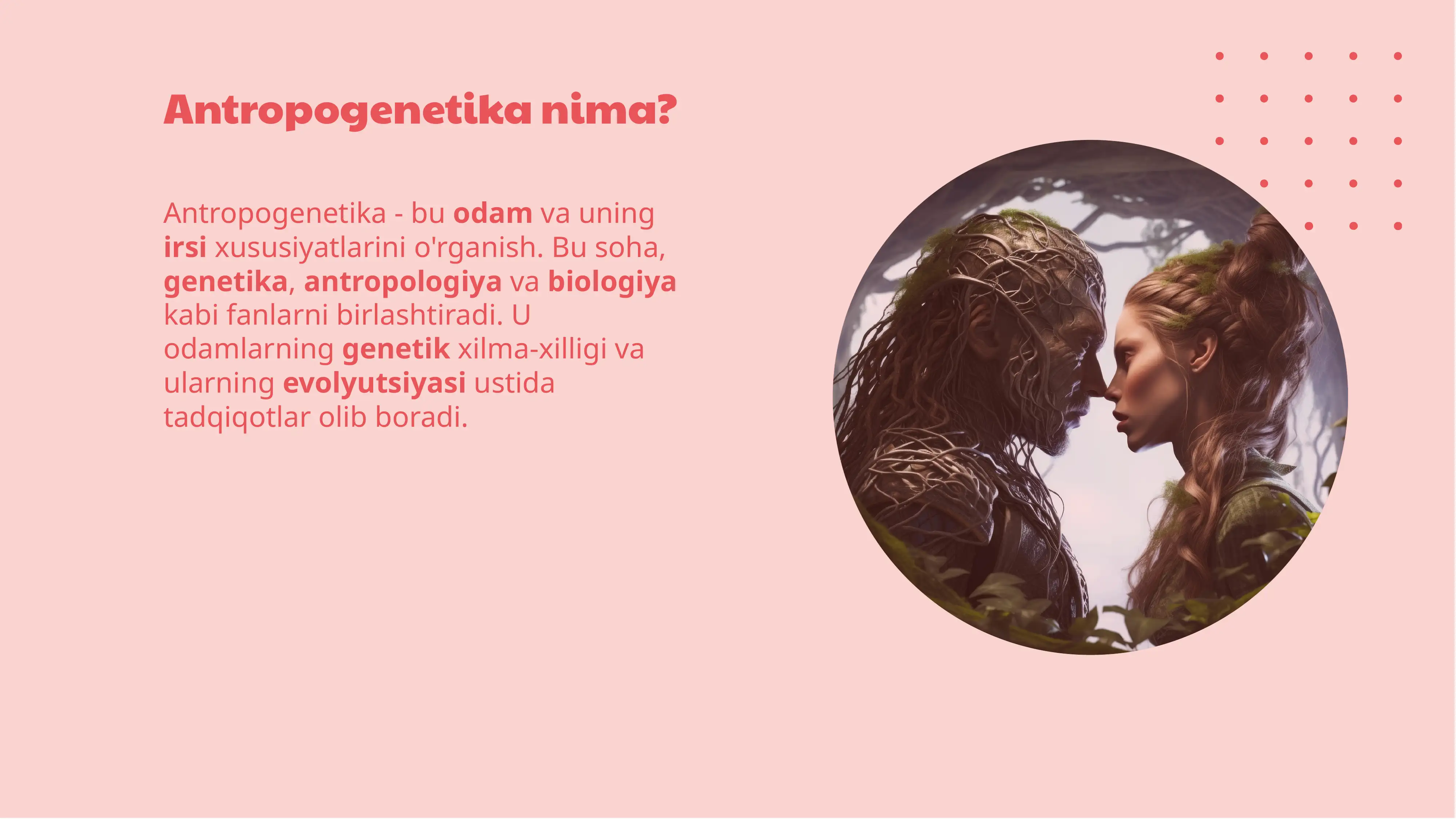 Antropogenetika nima?

Antropogenetika - bu odam va uning irsi xususiyatlarini o'rganish. Bu soha, genetika, antropologiya va biologiya kabi fanlarni birlashtiradi. U odamlarning genetik xilma-xilligi va ularning evolyutsiyasi ustida tadqiqotlar olib boradi.